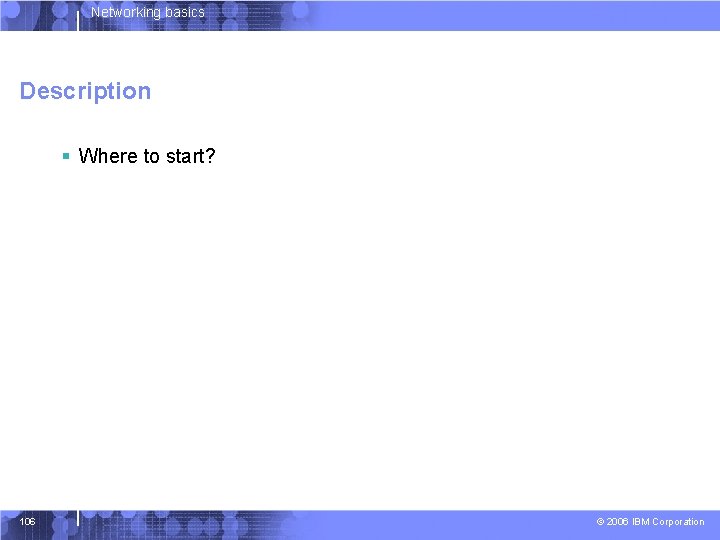 Networking basics

Description

▪ Where to start?

106

© 2006 IBM Corporation